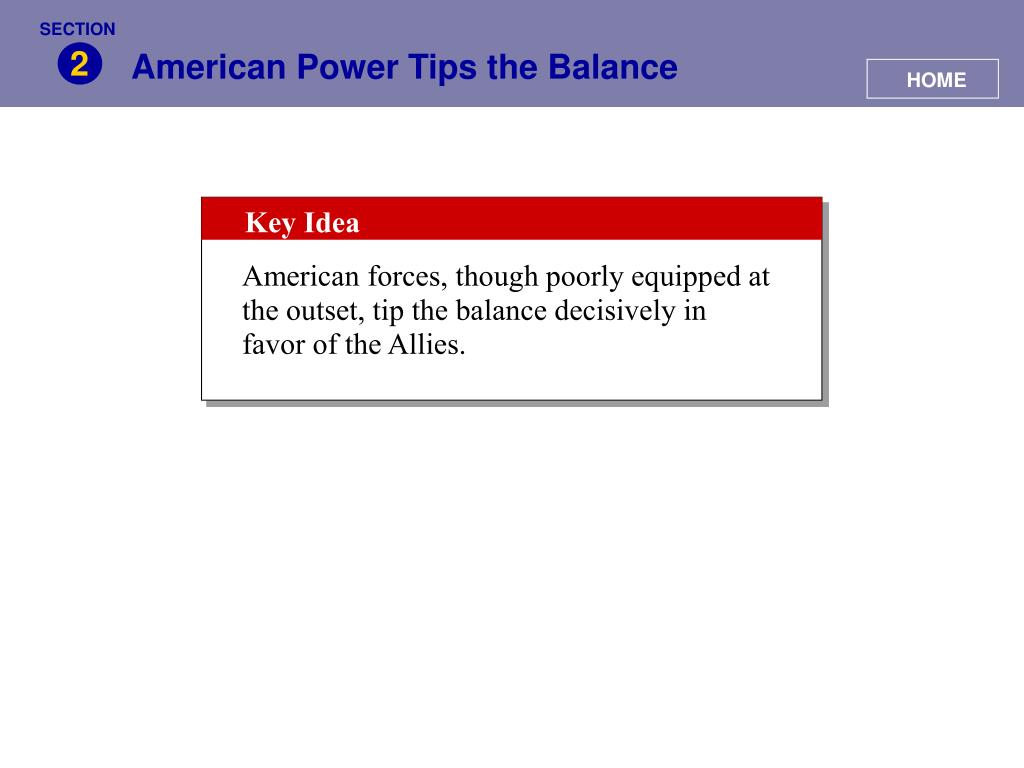 SECTION
2
American Power Tips the Balance

HOME

Key Idea

American forces, though poorly equipped at the outset, tip the balance decisively in favor of the Allies.